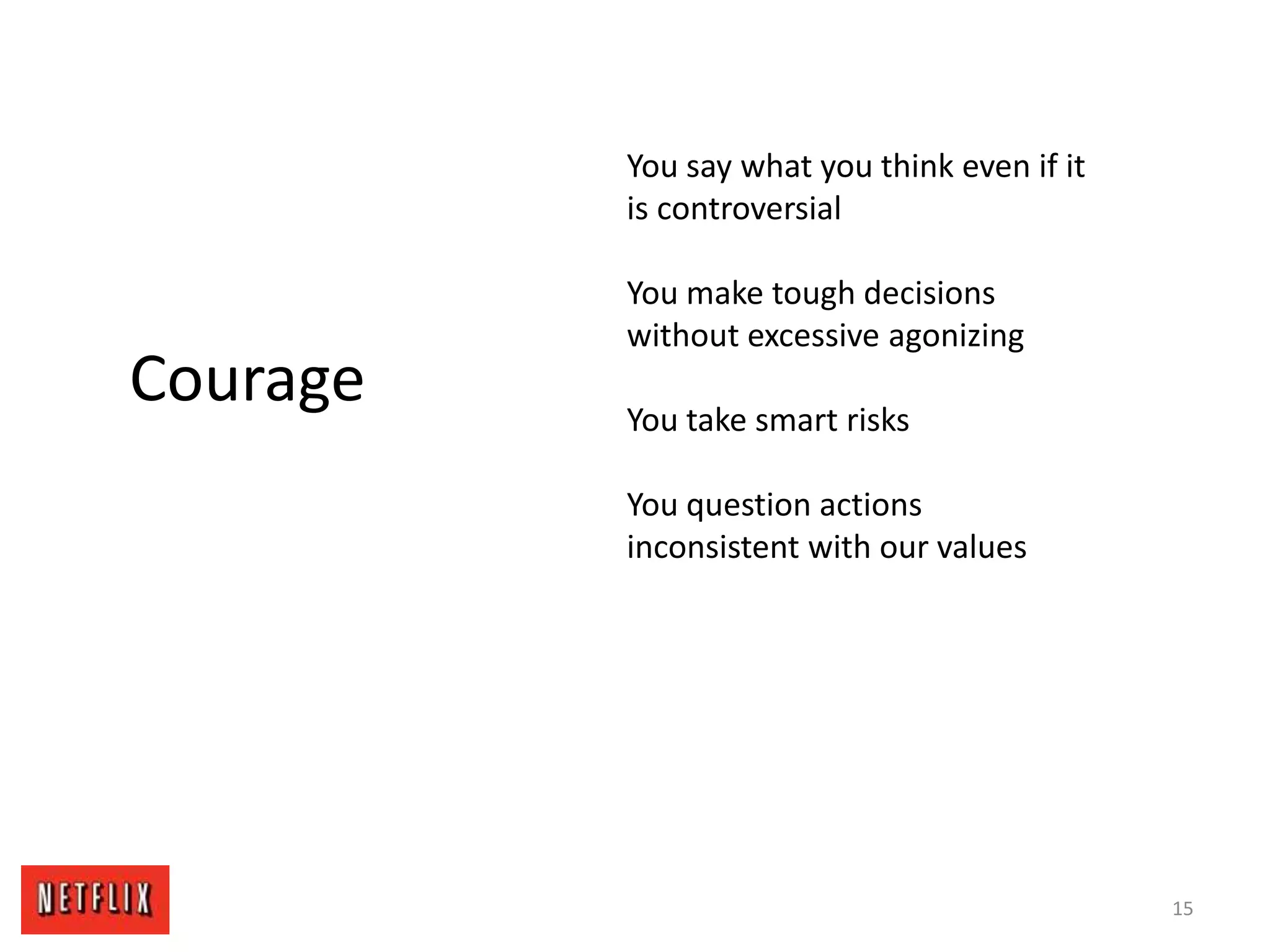 Courage

You say what you think even if it is controversial

You make tough decisions without excessive agonizing

You take smart risks

You question actions inconsistent with our values

NETFLIX

15